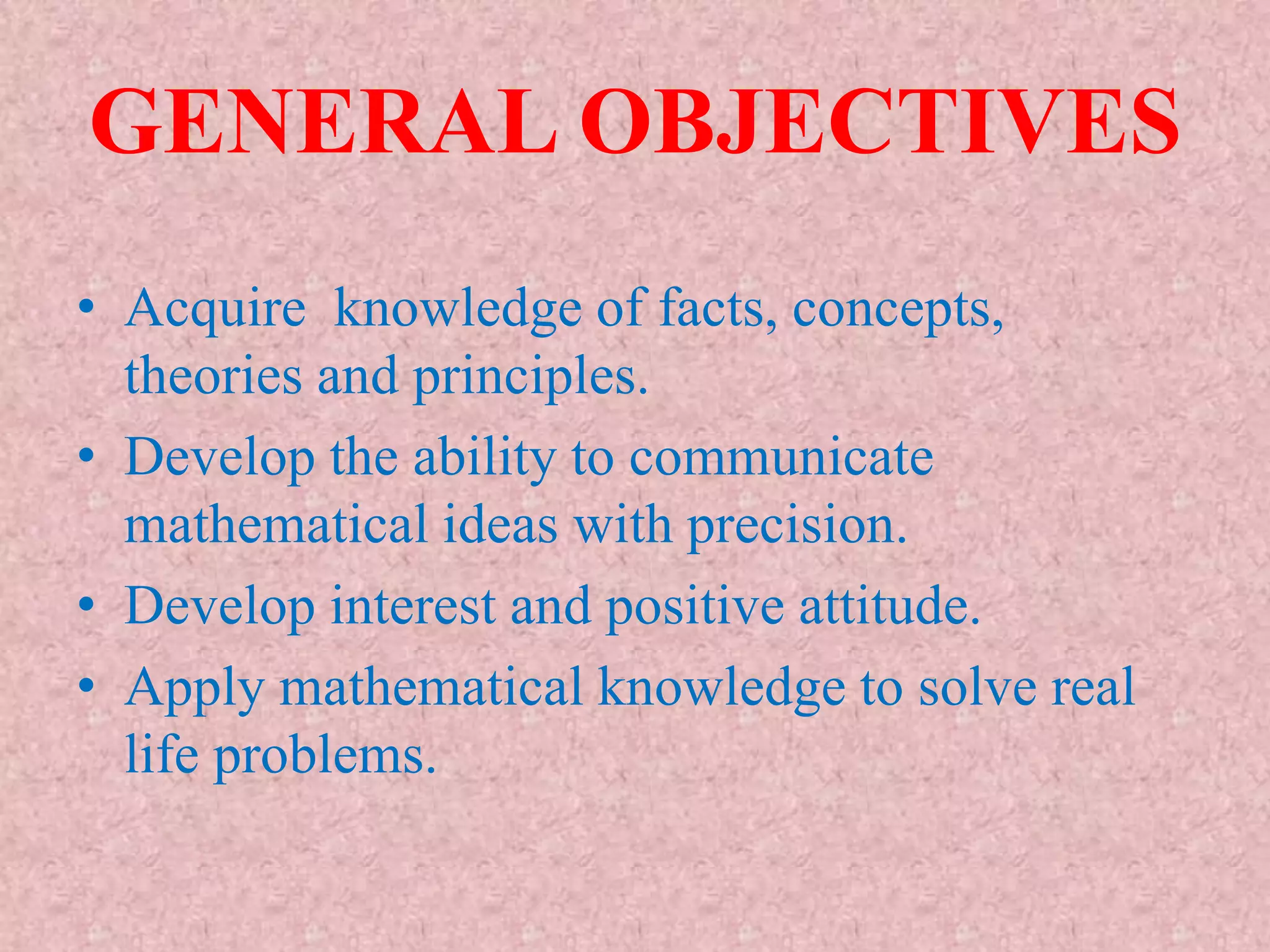 GENERAL OBJECTIVES

• Acquire knowledge of facts, concepts, theories and principles.
• Develop the ability to communicate mathematical ideas with precision.
• Develop interest and positive attitude.
• Apply mathematical knowledge to solve real life problems.